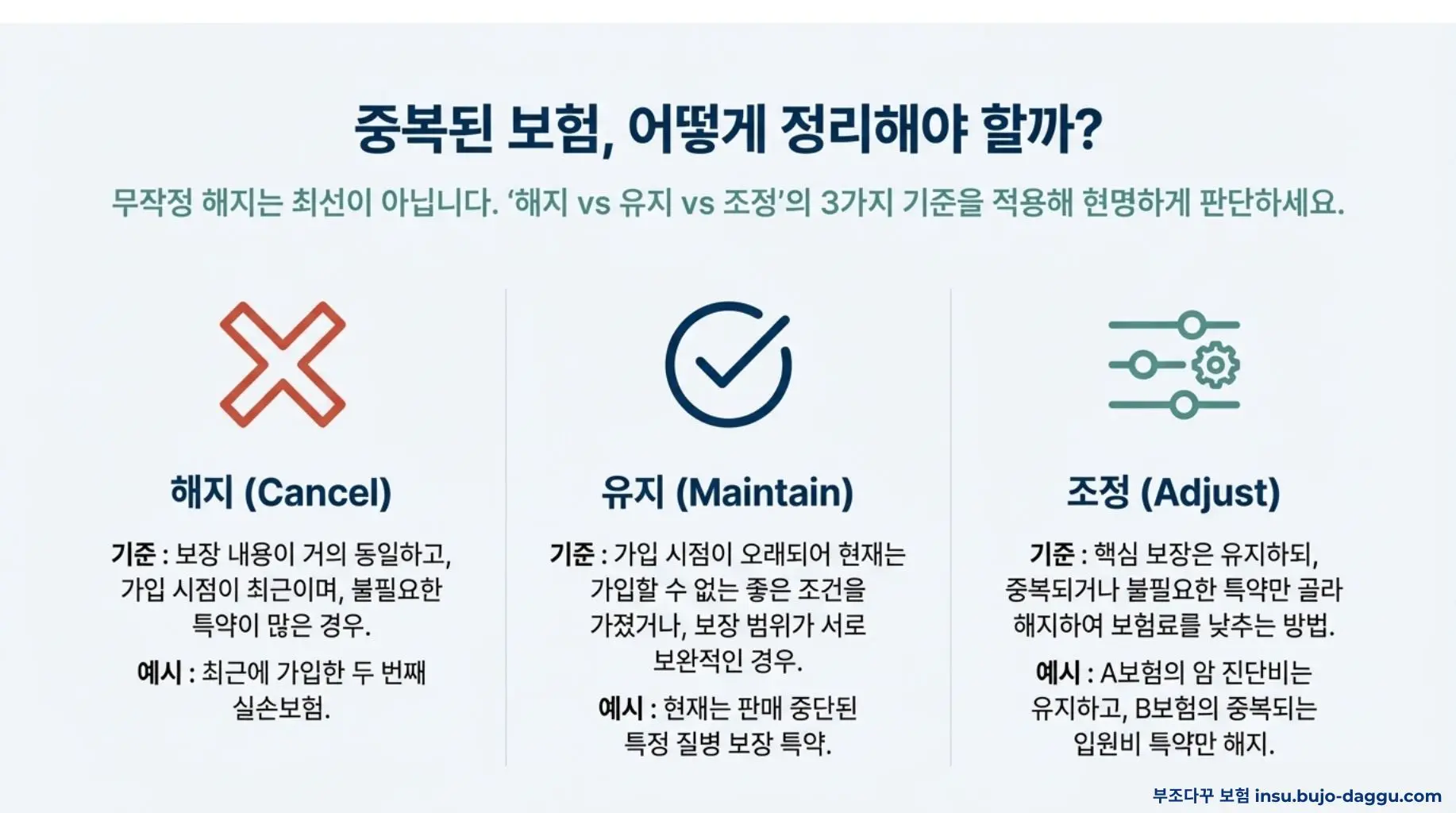 중복된 보험, 어떻게 정리해야 할까?

무작정 해지는 최선이 아닙니다. '해지 vs 유지 vs 조정'의 3가지 기준을 적용해 현명하게 판단하세요.

해지 (Cancel)

기준 : 보장 내용이 거의 동일하고, 가입 시점이 최근이며, 불필요한 특약이 많은 경우.

예시 : 최근에 가입한 두 번째 실손보험.

유지 (Maintain)

기준 : 가입 시점이 오래되어 현재는 가입할 수 없는 좋은 조건을 가졌거나, 보장 범위가 서로 보완적인 경우.

예시 : 현재는 판매 중단된 특정 질병 보장 특약.

조정 (Adjust)

기준 : 핵심 보장은 유지하되, 중복되거나 불필요한 특약만 골라 해지하여 보험료를 낮추는 방법.

예시 : A보험의 암 진단비는 유지하고, B보험의 중복되는 입원비 특약만 해지.

부조다꾸 보험 insu.bujo-daggu.com